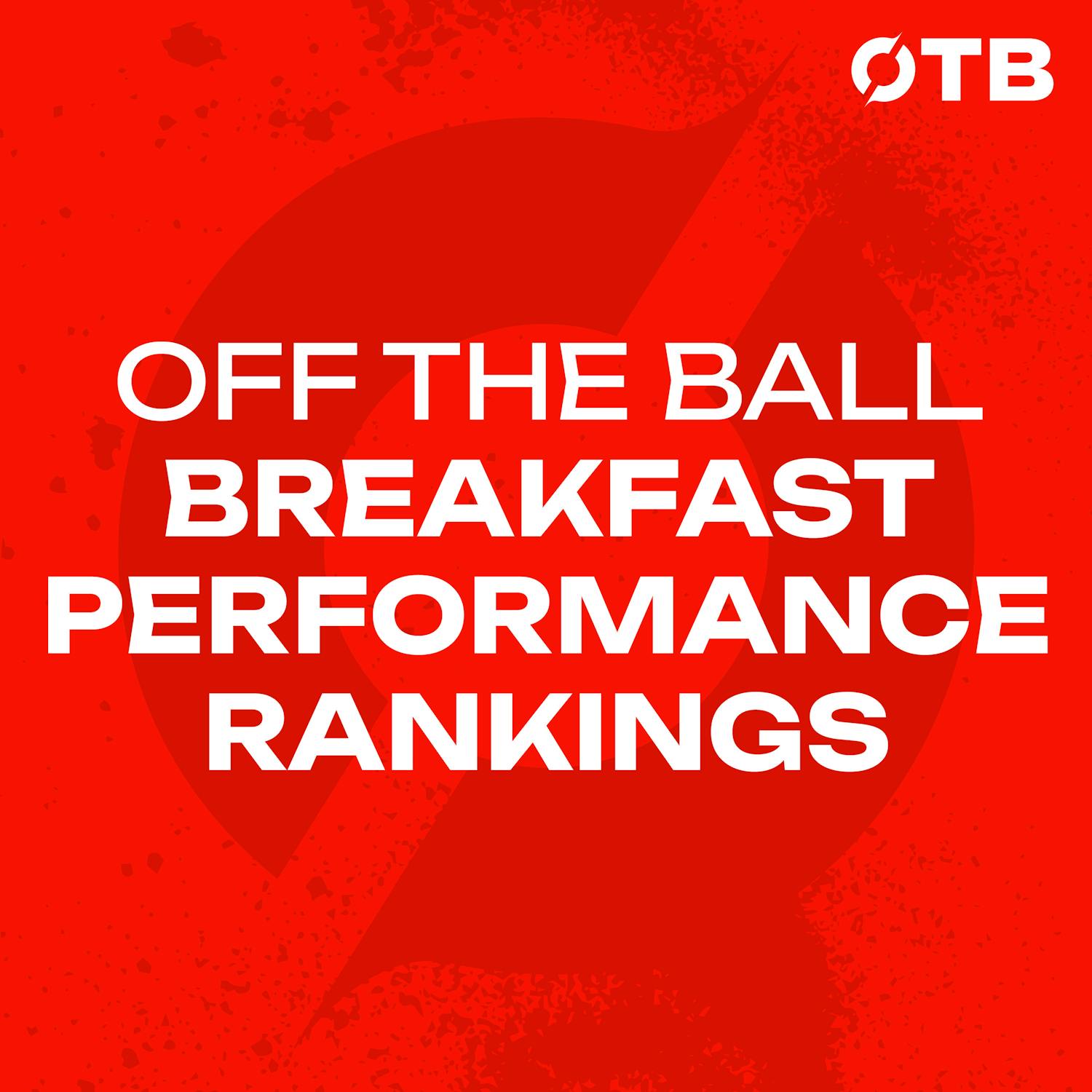 OTB

OFF THE BALL
BREAKFAST
PERFORMANCE
RANKINGS